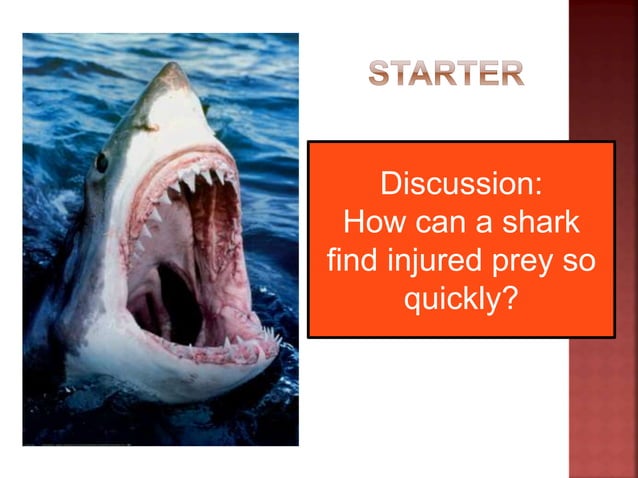 STARTER

Discussion:
How can a shark find injured prey so quickly?